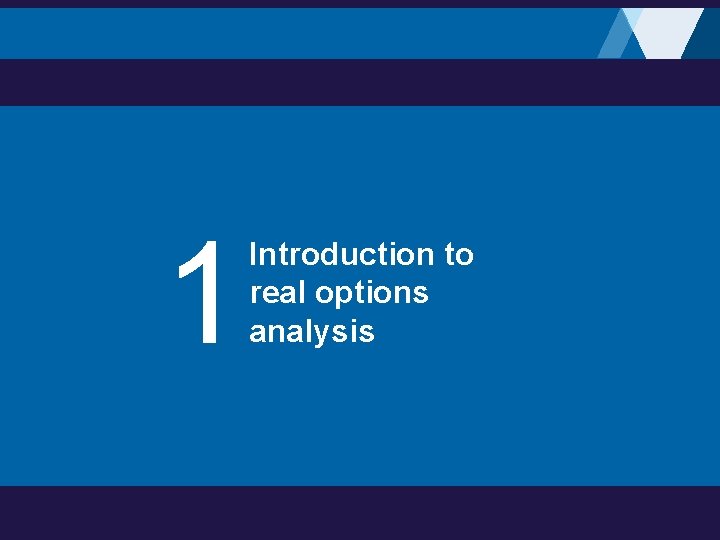 1 Introduction to real options analysis